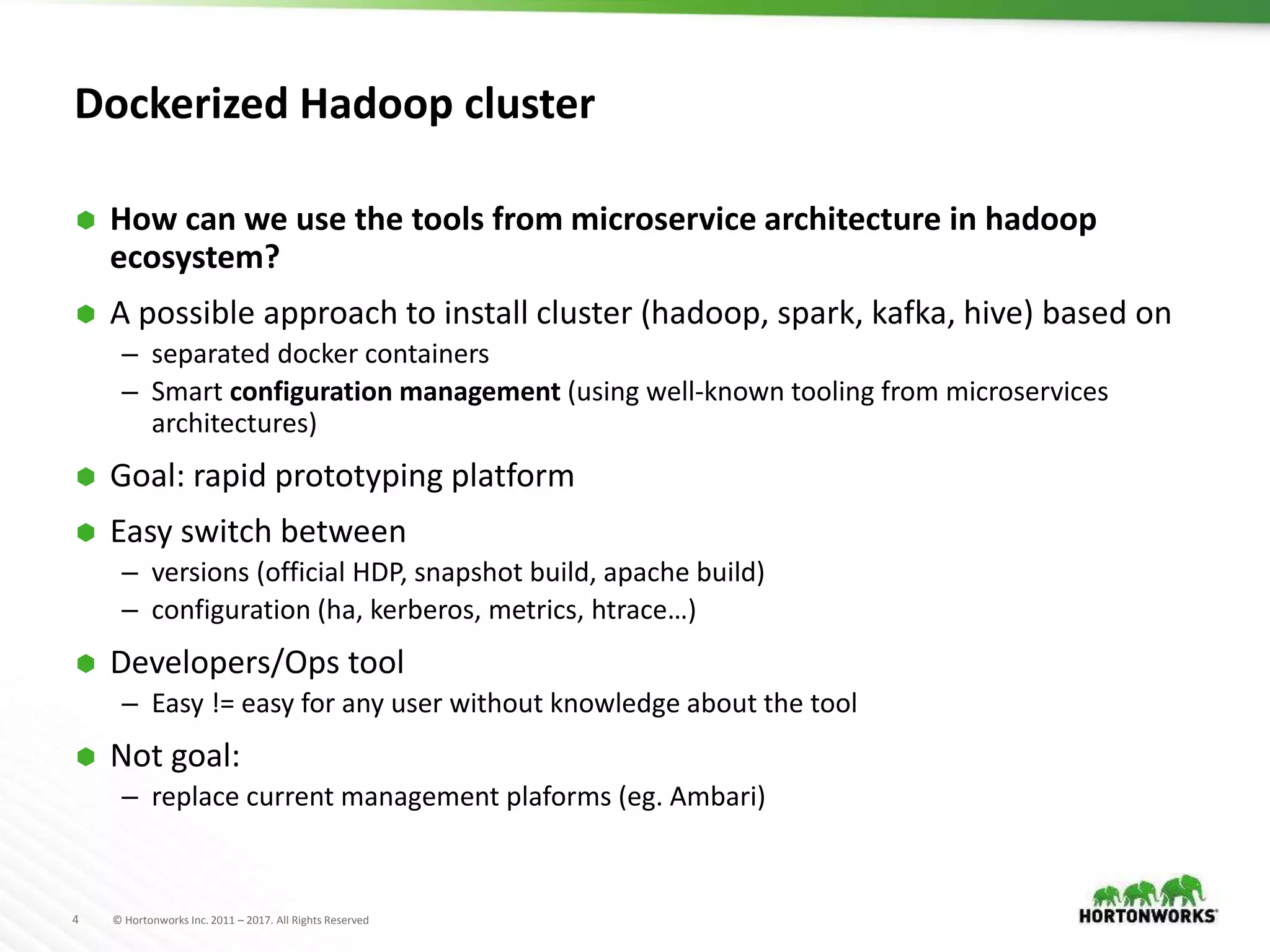 Dockerized Hadoop cluster

How can we use the tools from microservice architecture in hadoop ecosystem?

A possible approach to install cluster (hadoop, spark, kafka, hive) based on
– separated docker containers
– Smart configuration management (using well-known tooling from microservices architectures)

Goal: rapid prototyping platform

Easy switch between
– versions (official HDP, snapshot build, apache build)
– configuration (ha, kerberos, metrics, htrace…)

Developers/Ops tool
– Easy != easy for any user without knowledge about the tool

Not goal:
– replace current management plaforms (eg. Ambari)

4 © Hortonworks Inc. 2011 – 2017. All Rights Reserved

HORTONWORKS